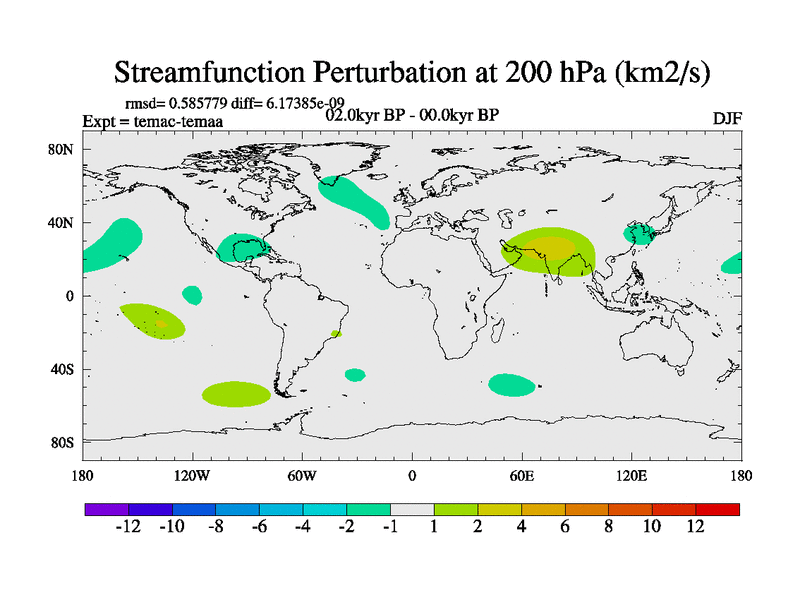 Streamfunction Perturbation at 200 hPa (km2/s)

rmsd= 0.585779 diff= 6.17385e-09

Expt = temac-temaa

02.0kyr BP - 00.0kyr BP

DJF

80N
40N
0
40S
80S

180
120W
60W
0
60E
120E
180

-12 -10 -8 -6 -4 -2 -1 1 2 4 6 8 10 12